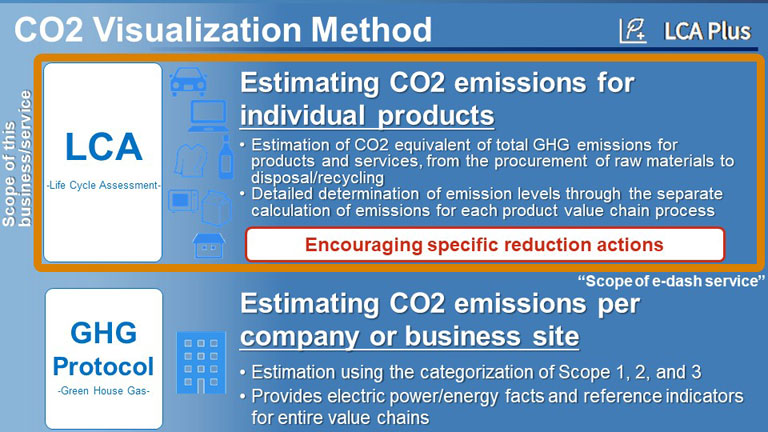 CO2 Visualization Method

LCA Plus

Scope of this business/service

LCA
-Life Cycle Assessment-

Estimating CO2 emissions for individual products

• Estimation of CO2 equivalent of total GHG emissions for products and services, from the procurement of raw materials to disposal/recycling
• Detailed determination of emission levels through the separate calculation of emissions for each product value chain process

Encouraging specific reduction actions

"Scope of e-dash service"

GHG Protocol
-Green House Gas-

Estimating CO2 emissions per company or business site

• Estimation using the categorization of Scope 1, 2, and 3
• Provides electric power/energy facts and reference indicators for entire value chains